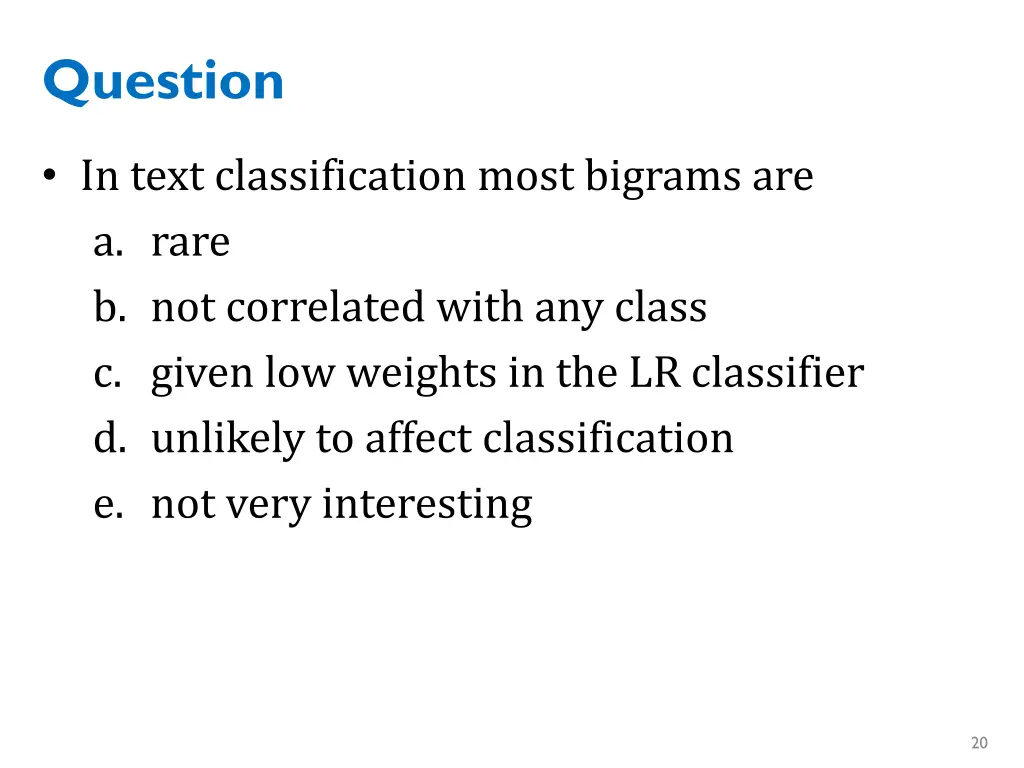 Question

• In text classification most bigrams are
a. rare
b. not correlated with any class
c. given low weights in the LR classifier
d. unlikely to affect classification
e. not very interesting

20